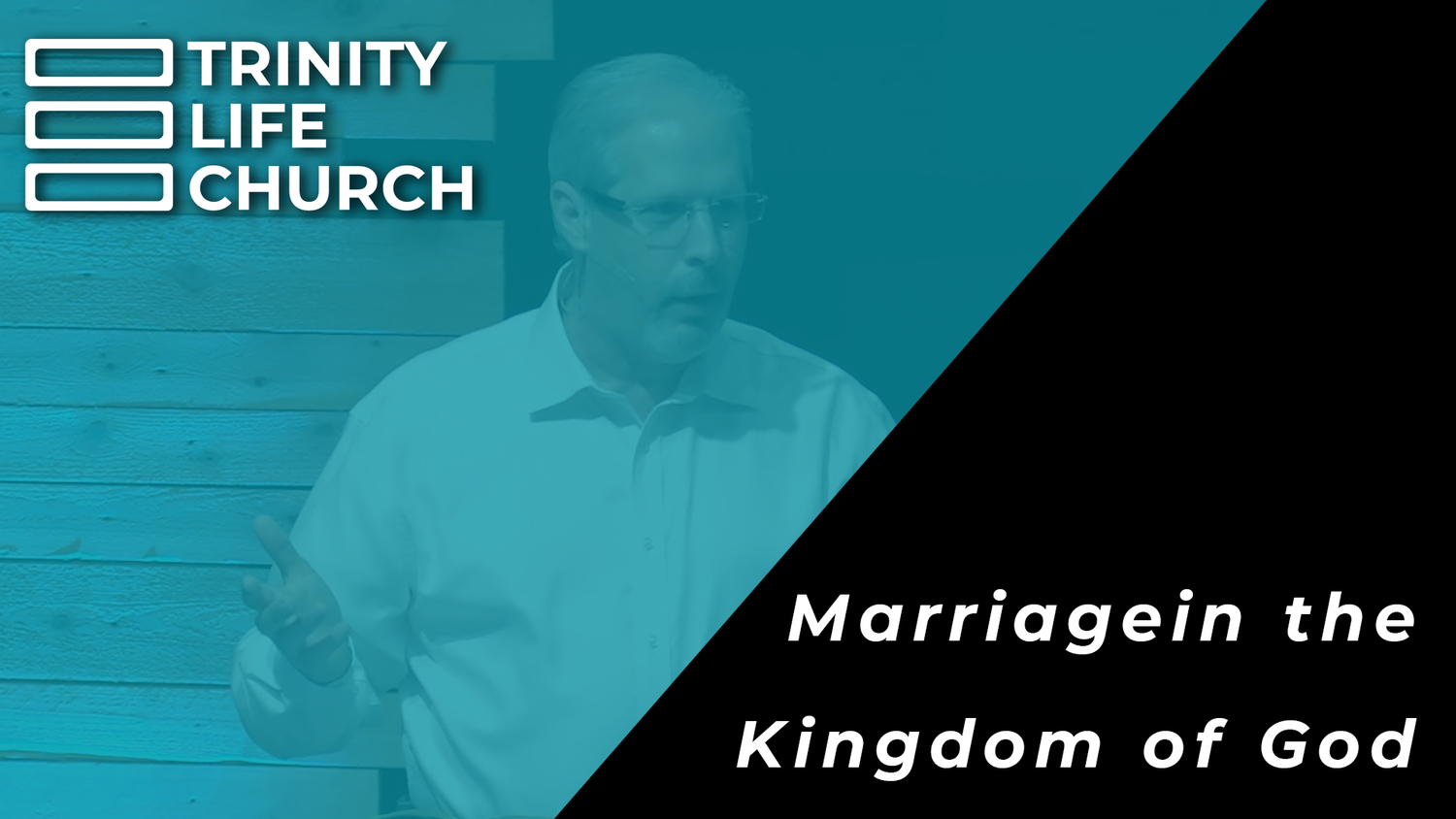 TRINITY
LIFE
CHURCH

Marriagein the Kingdom of God